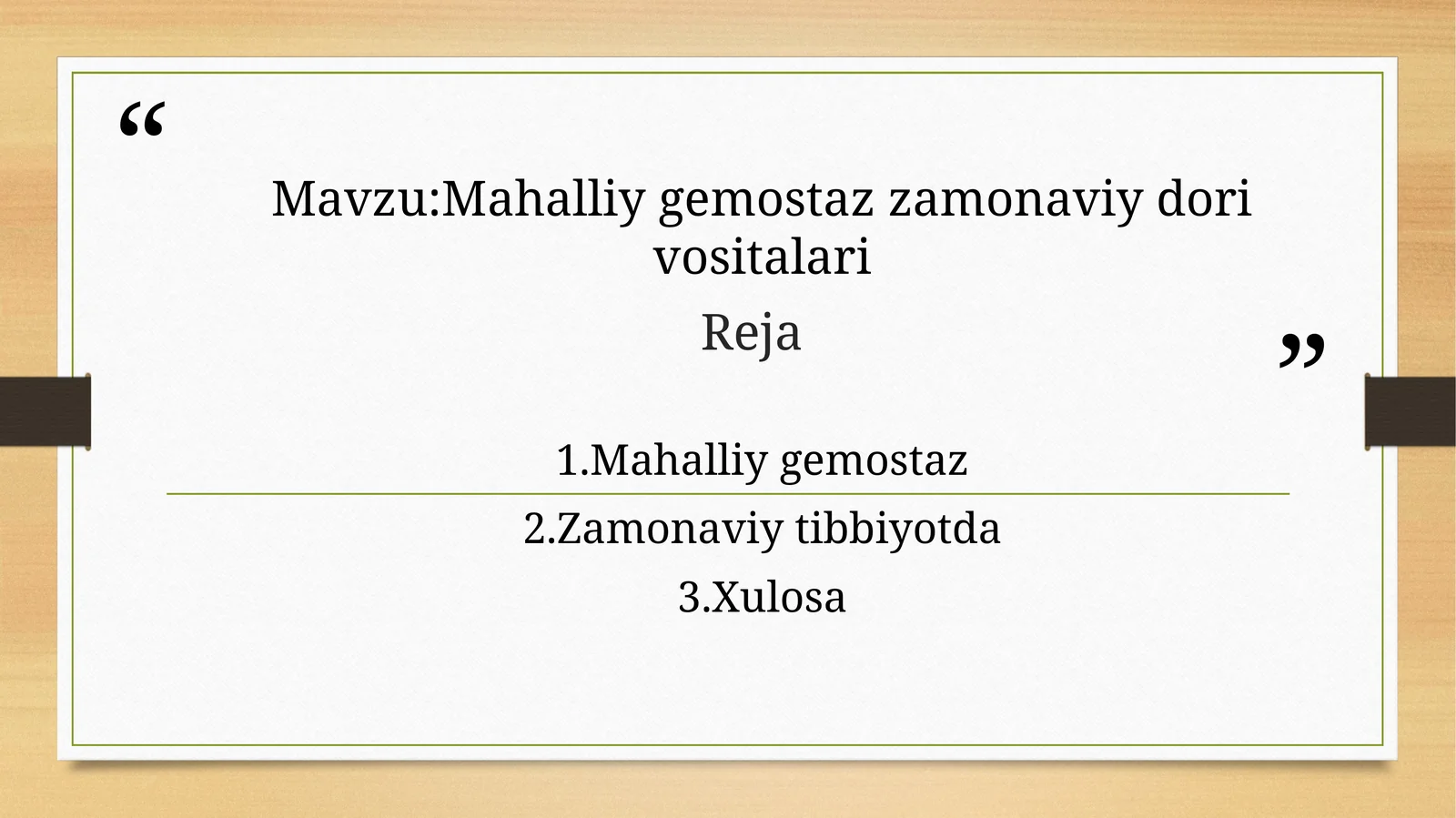 “

Mavzu:Mahalliy gemostaz zamonaviy dori vositalari

Reja

”

1.Mahalliy gemostaz

2.Zamonaviy tibbiyotda

3.Xulosa